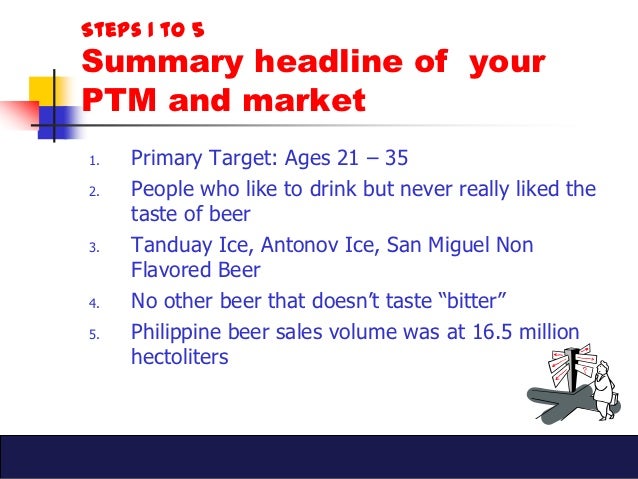 STEPS 1 TO 5
Summary headline of your PTM and market

1. Primary Target: Ages 21 – 35
2. People who like to drink but never really liked the taste of beer
3. Tanduay Ice, Antonov Ice, San Miguel Non Flavored Beer
4. No other beer that doesn’t taste “bitter”
5. Philippine beer sales volume was at 16.5 million hectoliters